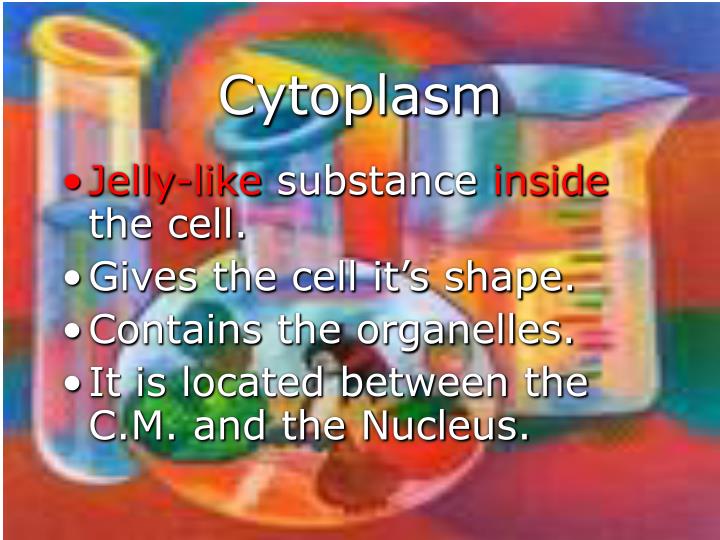 Cytoplasm

• Jelly-like substance inside the cell.
• Gives the cell it's shape.
• Contains the organelles.
• It is located between the C.M. and the Nucleus.